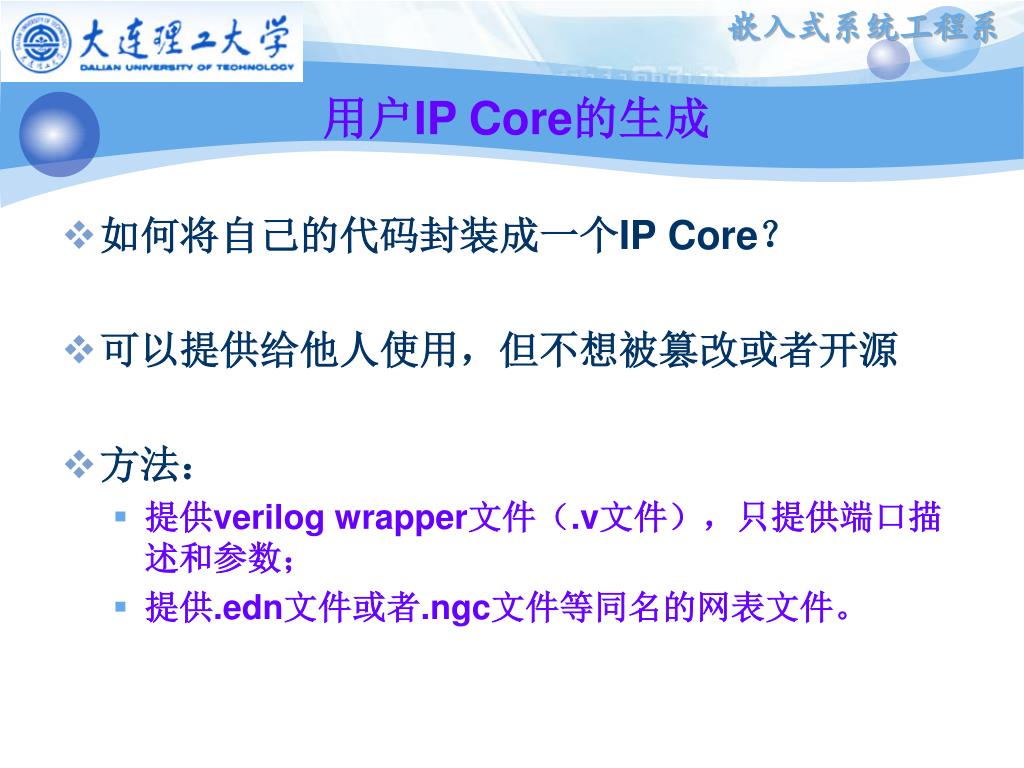 大连理工大学
DALIAN UNIVERSITY OF TECHNOLOGY

嵌入式系统工程系

用户IP Core的生成

❖ 如何将自己的代码封装成一个IP Core？

❖ 可以提供给他人使用，但不想被篡改或者开源

❖ 方法：
▪ 提供verilog wrapper文件（.v文件），只提供端口描述和参数；
▪ 提供.edn文件或者.ngc文件等同名的网表文件。